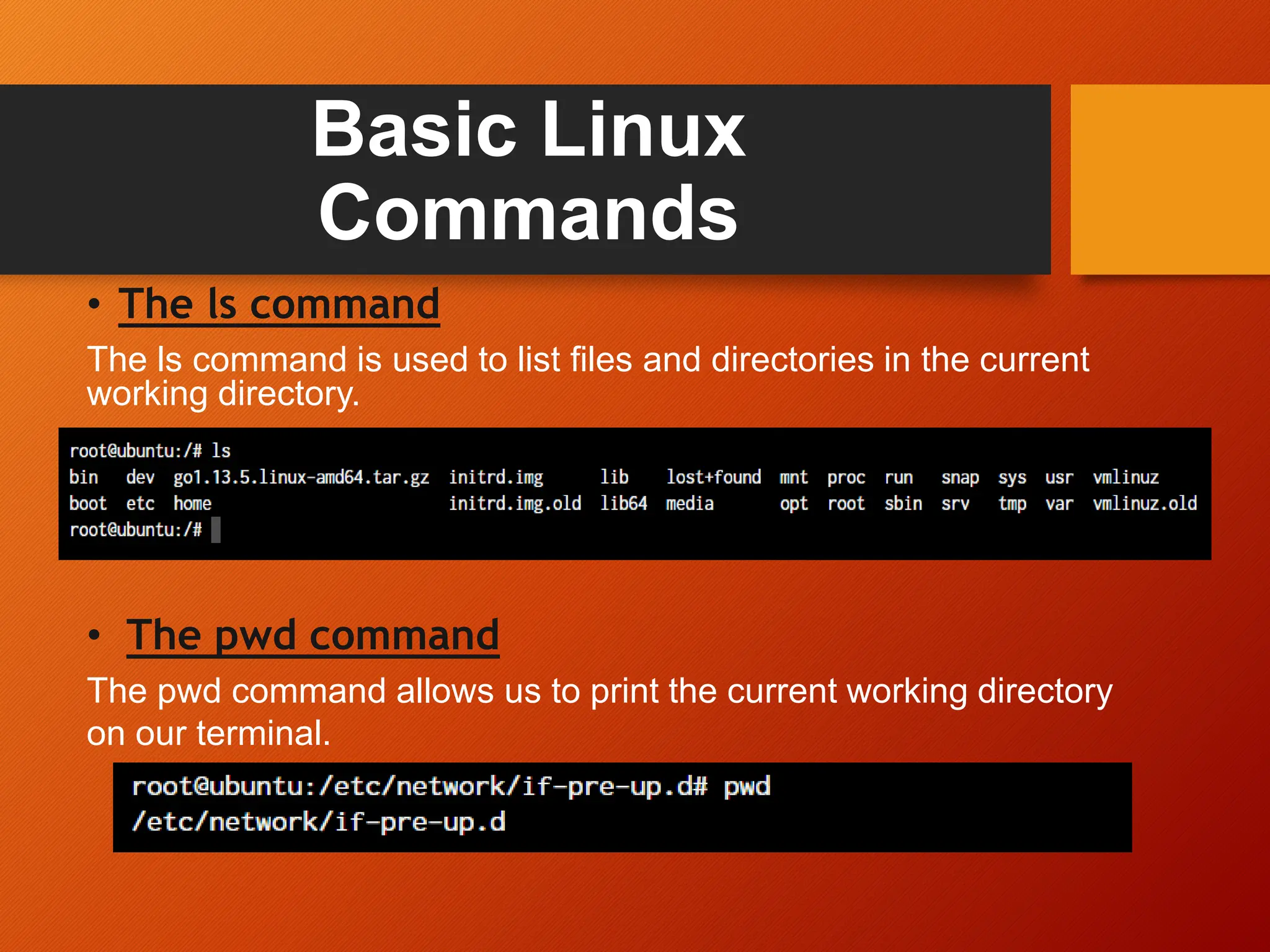 Basic Linux Commands

• The ls command

The ls command is used to list files and directories in the current working directory.

root@ubuntu:/# ls
bin   dev   go1.13.5.linux-amd64.tar.gz   initrd.img       lib     lost+found   mnt   proc   run    snap   sys   usr   vmlinuz
boot  etc   home                          initrd.img.old   lib64   media        opt   root   sbin   srv    tmp   var   vmlinuz.old
root@ubuntu:/#

• The pwd command

The pwd command allows us to print the current working directory on our terminal.

root@ubuntu:/etc/network/if-pre-up.d# pwd
/etc/network/if-pre-up.d